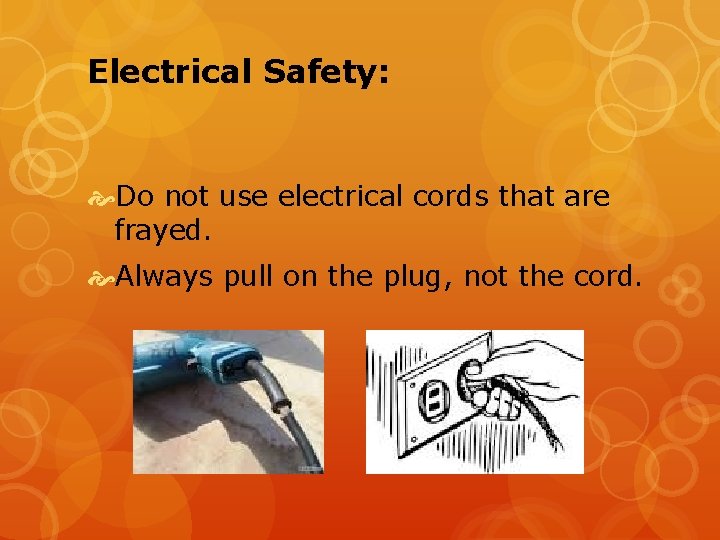 Electrical Safety:

Do not use electrical cords that are frayed.

Always pull on the plug, not the cord.